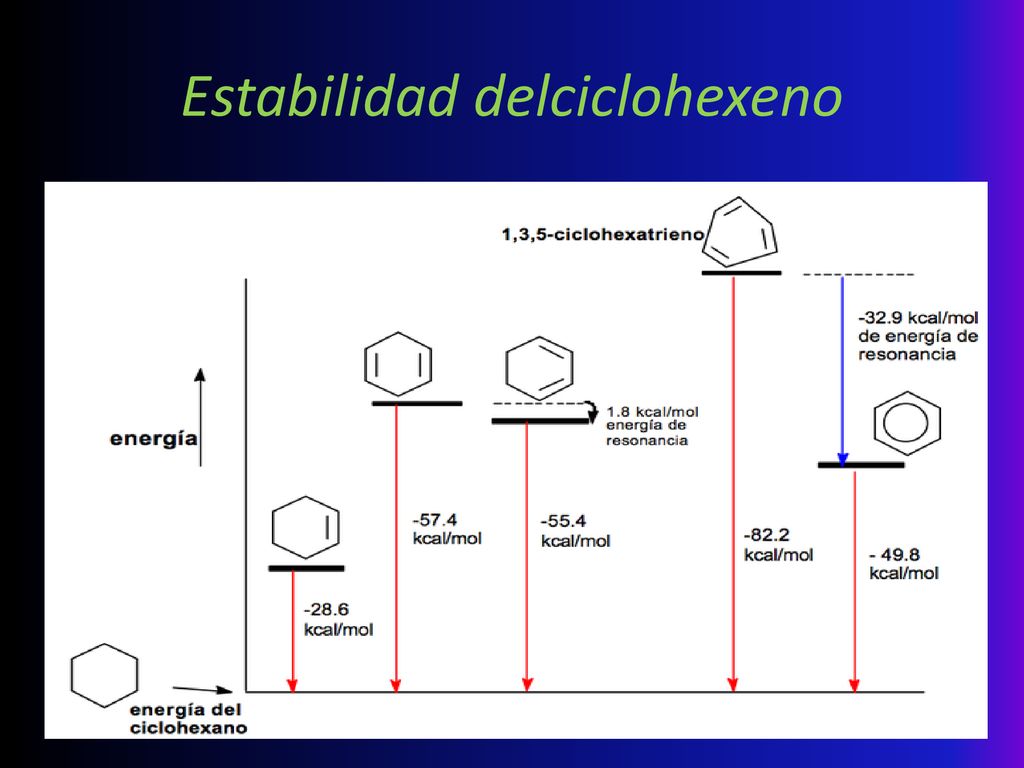 Estabilidad delciclohexeno

1,3,5-ciclohexatrieno

-32.9 kcal/mol de energía de resonancia

energía

1.8 kcal/mol energía de resonancia

-57.4 kcal/mol

-55.4 kcal/mol

-82.2 kcal/mol

- 49.8 kcal/mol

-28.6 kcal/mol

energía del ciclohexano